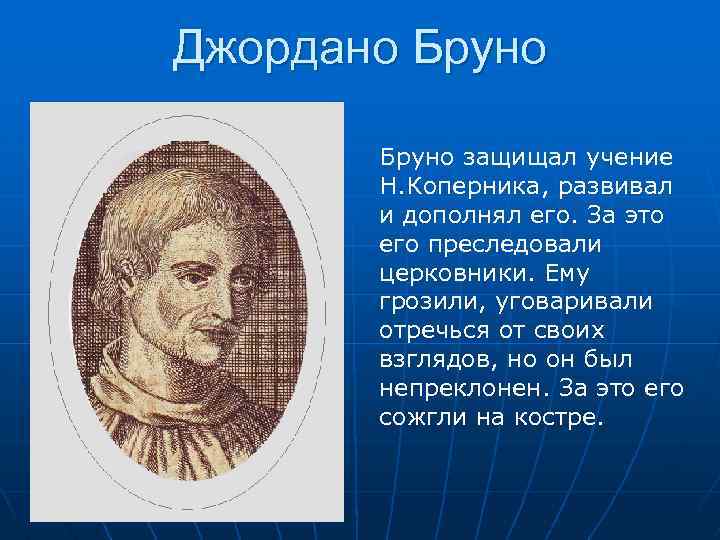 Джордано Бруно

Бруно защищал учение Н.Коперника, развивал и дополнял его. За это его преследовали церковники. Ему грозили, уговаривали отречься от своих взглядов, но он был непреклонен. За это его сожгли на костре.